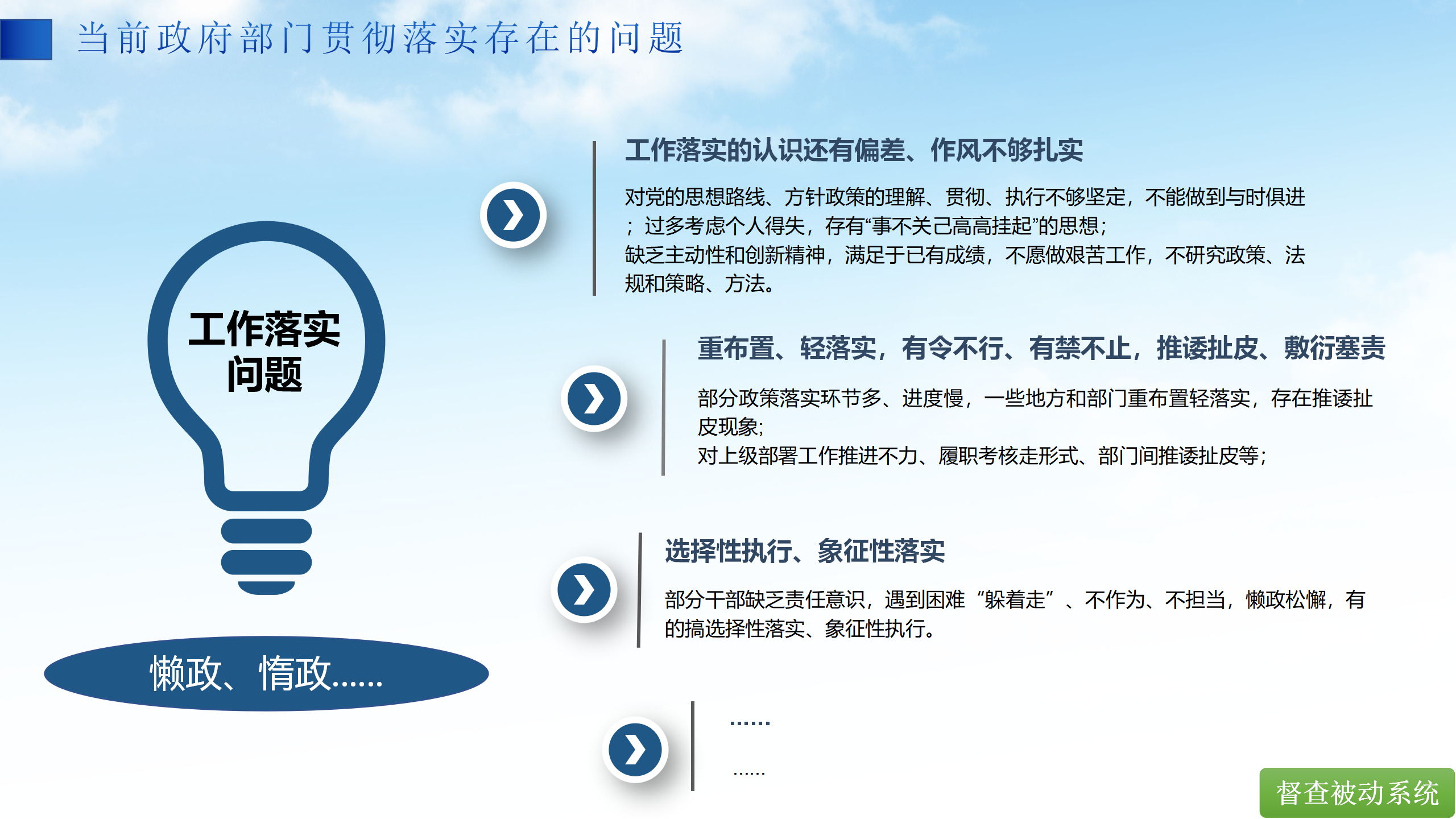 当前政府部门贯彻落实存在的问题

工作落实问题

懒政、惰政……

工作落实的认识还有偏差、作风不够扎实

对党的思想路线、方针政策的理解、贯彻、执行不够坚定，不能做到与时俱进；过多考虑个人得失，存有“事不关己高高挂起”的思想；
缺乏主动性和创新精神，满足于已有成绩，不愿做艰苦工作，不研究政策、法规和策略、方法。

重布置、轻落实，有令不行、有禁不止，推诿扯皮、敷衍塞责

部分政策落实环节多、进度慢，一些地方和部门重布置轻落实，存在推诿扯皮现象;
对上级部署工作推进不力、履职考核走形式、部门间推诿扯皮等;

选择性执行、象征性落实

部分干部缺乏责任意识，遇到困难“躲着走”、不作为、不担当，懒政松懈，有的搞选择性落实、象征性执行。

……

……

督查被动系统